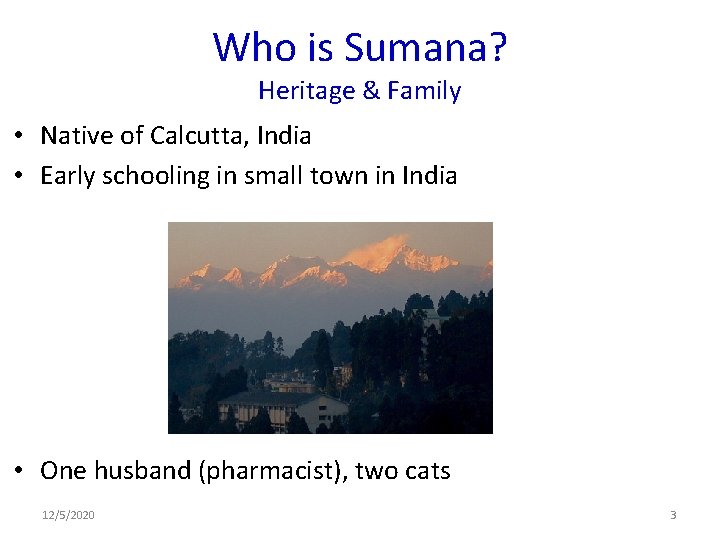 Who is Sumana?
Heritage & Family

• Native of Calcutta, India
• Early schooling in small town in India

• One husband (pharmacist), two cats

12/5/2020

3